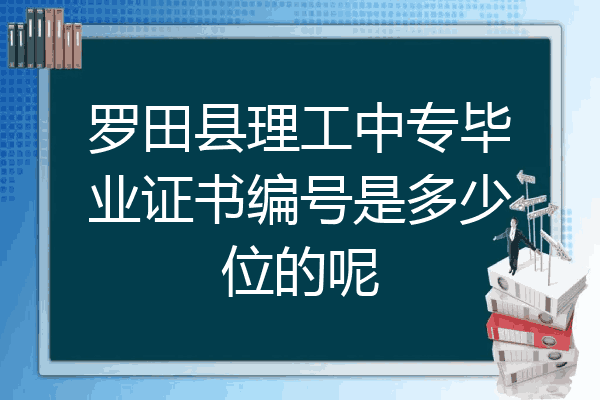 罗田县理工中专毕业证书编号是多少位的呢